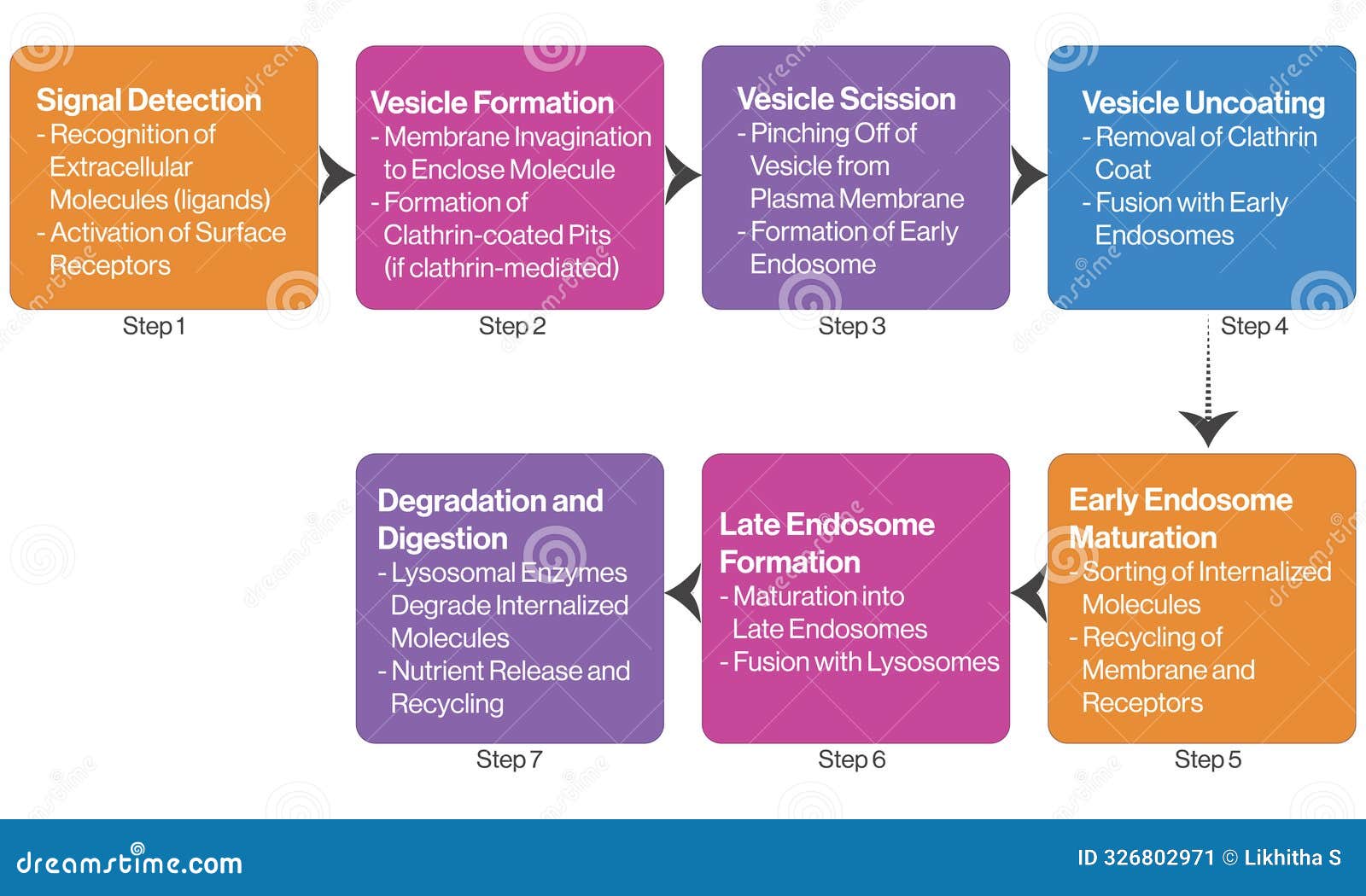 Signal Detection
- Recognition of Extracellular Molecules (ligands)
- Activation of Surface Receptors

Step 1

Vesicle Formation
- Membrane Invagination to Enclose Molecule
- Formation of Clathrin-coated Pits (if clathrin-mediated)

Step 2

Vesicle Scission
- Pinching Off of Vesicle from Plasma Membrane
- Formation of Early Endosome

Step 3

Vesicle Uncoating
- Removal of Clathrin Coat
- Fusion with Early Endosomes

Step 4

Early Endosome Maturation
- Sorting of Internalized Molecules
- Recycling of Membrane and Receptors

Step 5

Late Endosome Formation
- Maturation into Late Endosomes
- Fusion with Lysosomes

Step 6

Degradation and Digestion
- Lysosomal Enzymes Degrade Internalized Molecules
- Nutrient Release and Recycling

Step 7

dreamstime.com

ID 326802971 © Likhitha S